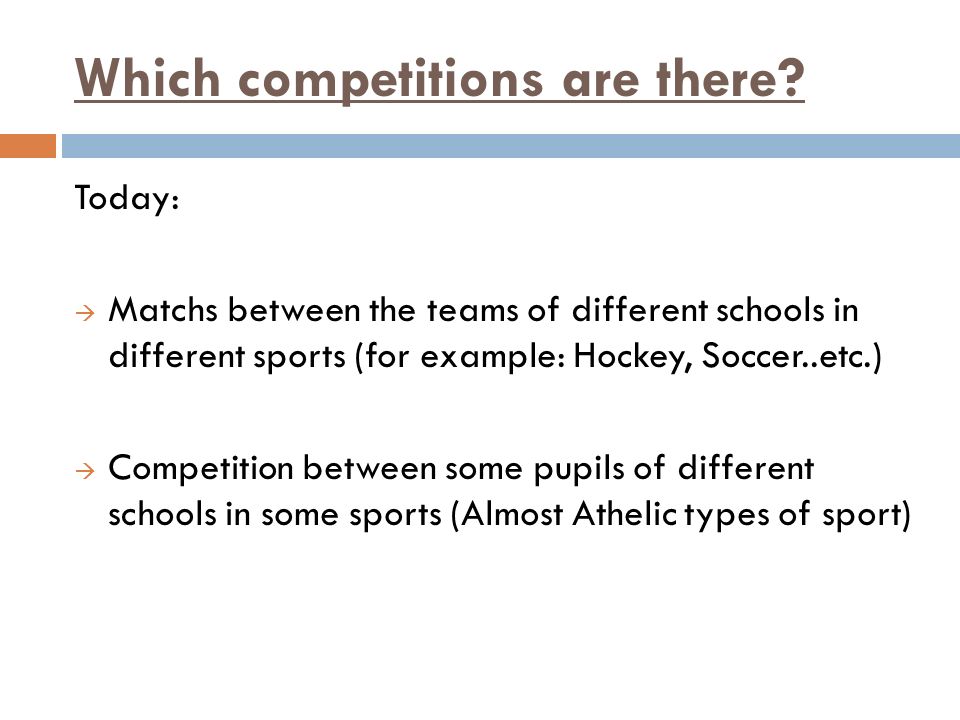 Which competitions are there?

Today:

→ Matchs between the teams of different schools in different sports (for example: Hockey, Soccer..etc.)

→ Competition between some pupils of different schools in some sports (Almost Athelic types of sport)